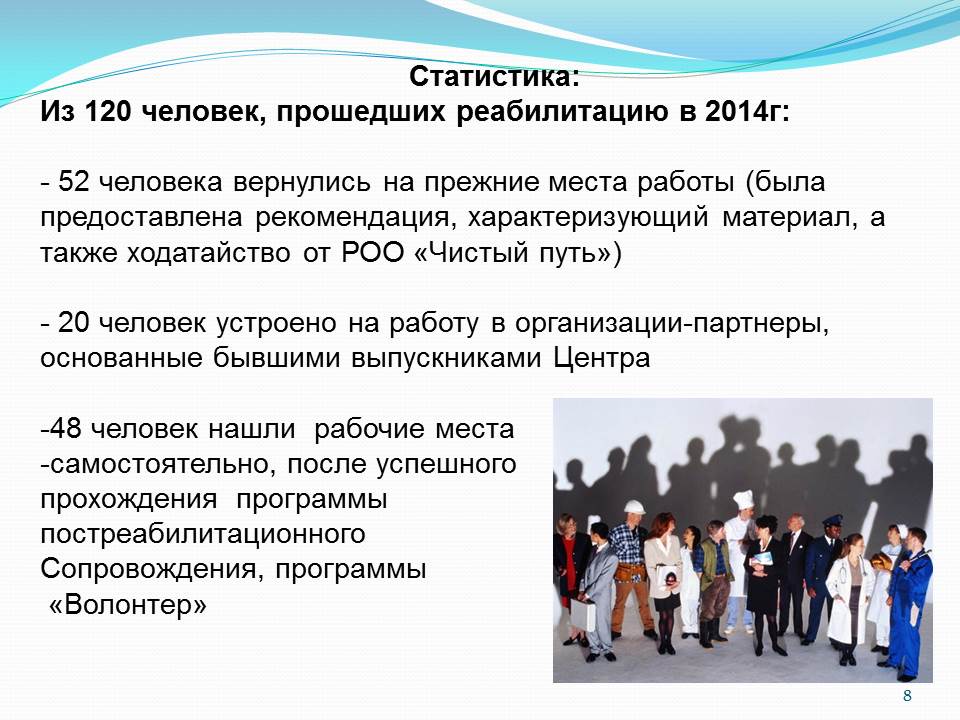 Статистика:
Из 120 человек, прошедших реабилитацию в 2014г:

- 52 человека вернулись на прежние места работы (была предоставлена рекомендация, характеризующий материал, а также ходатайство от РОО «Чистый путь»)

- 20 человек устроено на работу в организации-партнеры, основанные бывшими выпускниками Центра

-48 человек нашли рабочие места -самостоятельно, после успешного прохождения программы постреабилитационного Сопровождения, программы «Волонтер»

8